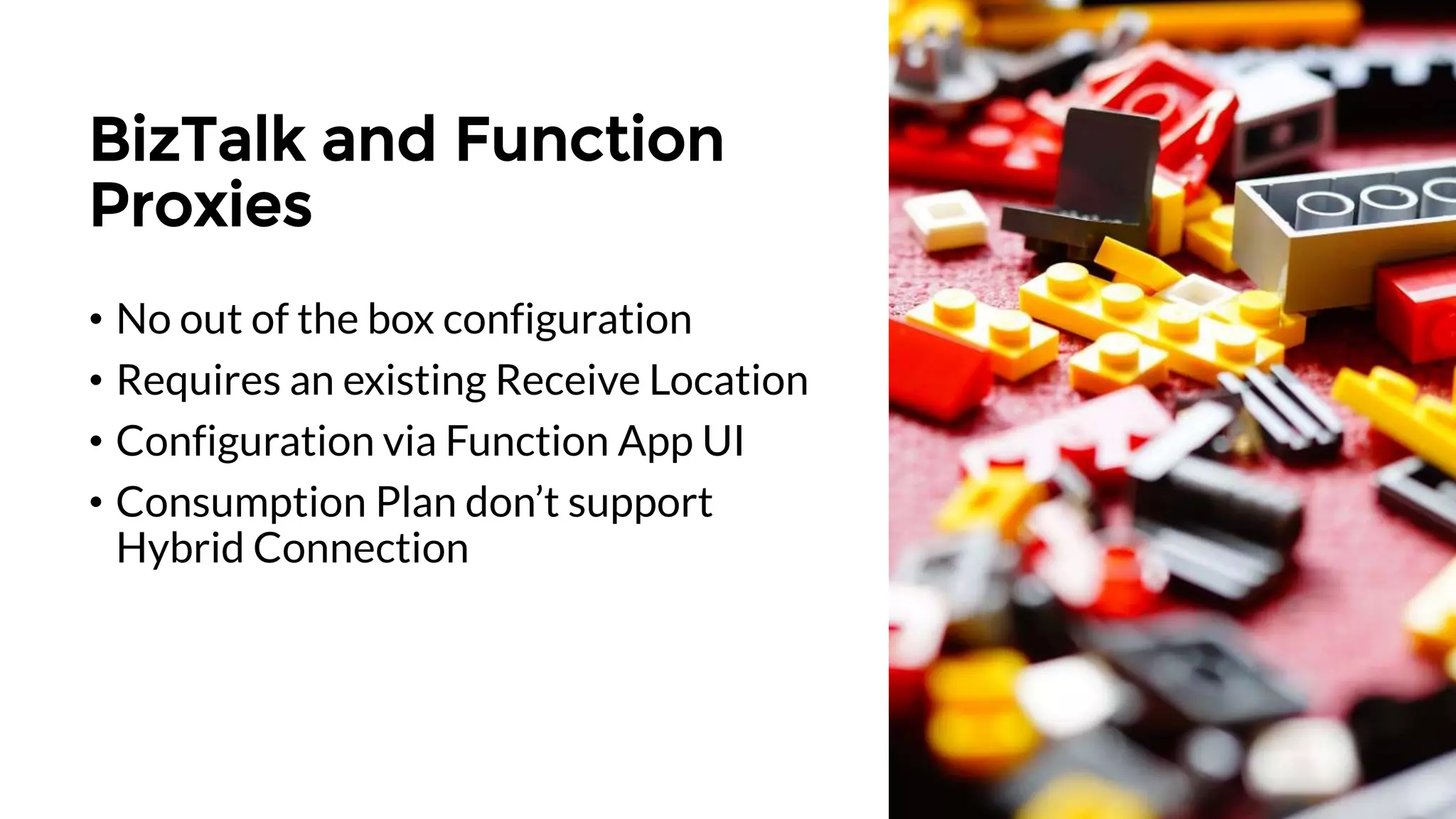 BizTalk and Function Proxies

• No out of the box configuration
• Requires an existing Receive Location
• Configuration via Function App UI
• Consumption Plan don’t support Hybrid Connection